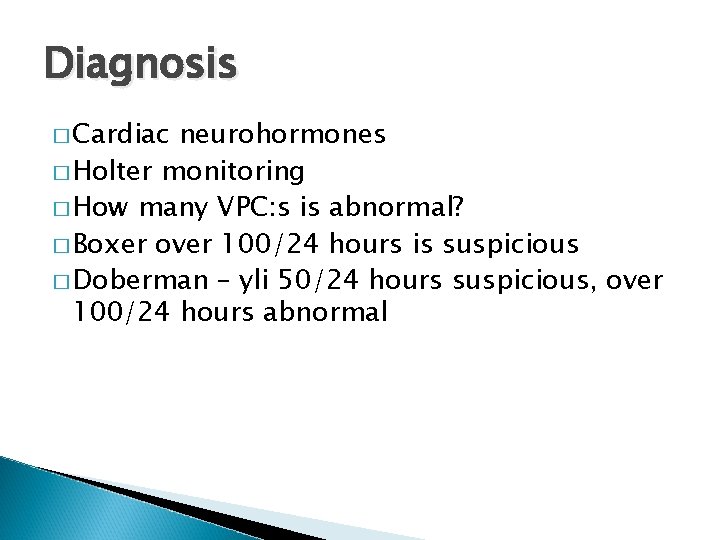 Diagnosis

□ Cardiac neurohormones
□ Holter monitoring
□ How many VPC:s is abnormal?
□ Boxer over 100/24 hours is suspicious
□ Doberman – yli 50/24 hours suspicious, over 100/24 hours abnormal